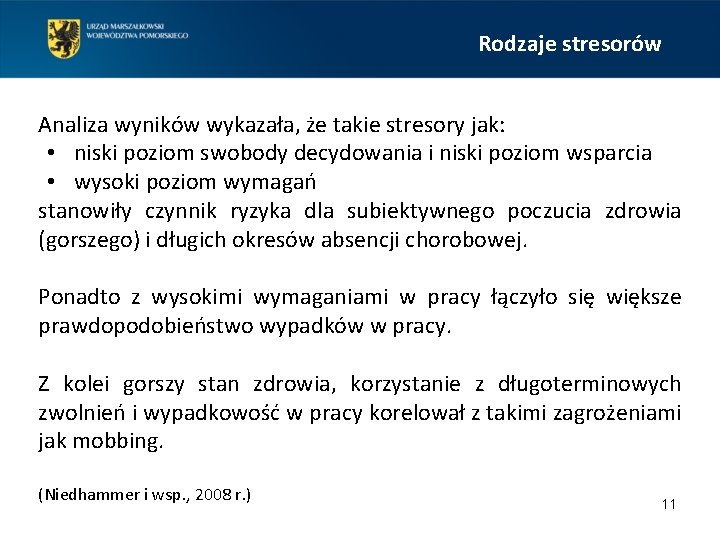 URZĄD MARSZAŁKOWSKI
WOJEWÓDZTWA POMORSKIEGO

Rodzaje stresorów

Analiza wyników wykazała, że takie stresory jak:
• niski poziom swobody decydowania i niski poziom wsparcia
• wysoki poziom wymagań
stanowiły czynnik ryzyka dla subiektywnego poczucia zdrowia (gorszego) i długich okresów absencji chorobowej.

Ponadto z wysokimi wymaganiami w pracy łączyło się większe prawdopodobieństwo wypadków w pracy.

Z kolei gorszy stan zdrowia, korzystanie z długoterminowych zwolnień i wypadkowość w pracy korelował z takimi zagrożeniami jak mobbing.

(Niedhammer i wsp., 2008 r.)

11